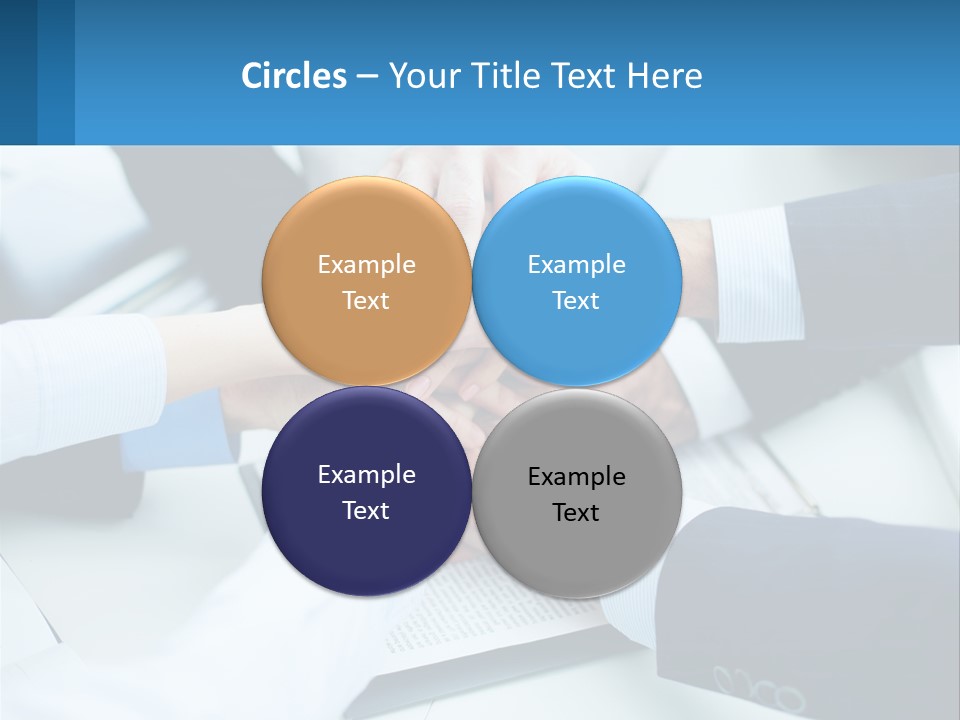 Circles – Your Title Text Here

Example Text

Example Text

Example Text

Example Text